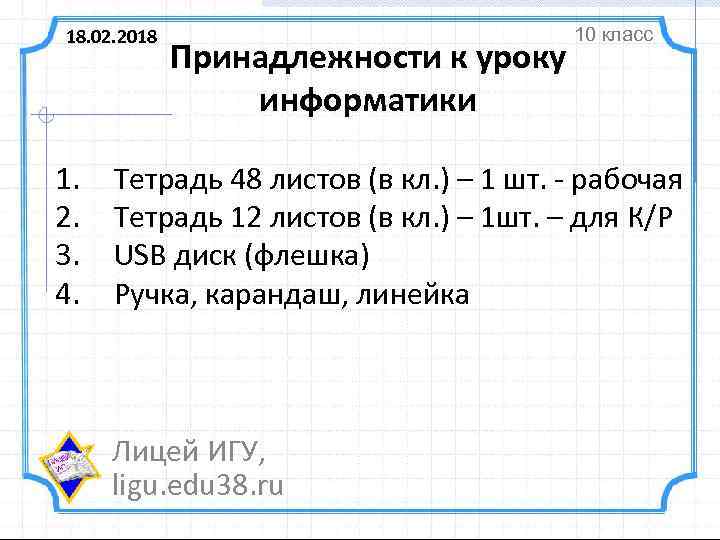 18.02.2018

10 класс

Принадлежности к уроку информатики

1. Тетрадь 48 листов (в кл.) – 1 шт. - рабочая
2. Тетрадь 12 листов (в кл.) – 1шт. – для К/Р
3. USB диск (флешка)
4. Ручка, карандаш, линейка

Лицей ИГУ,
ligu.edu38.ru